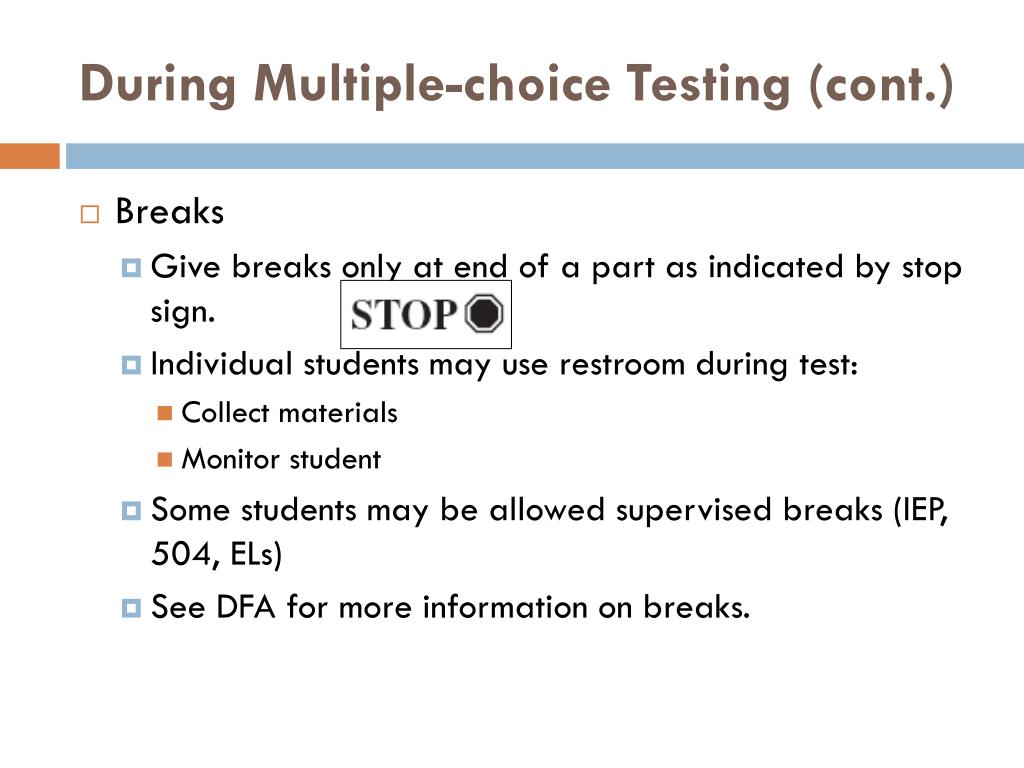 During Multiple-choice Testing (cont.)

Breaks

Give breaks only at end of a part as indicated by stop sign. STOP

Individual students may use restroom during test:

Collect materials

Monitor student

Some students may be allowed supervised breaks (IEP, 504, ELs)

See DFA for more information on breaks.